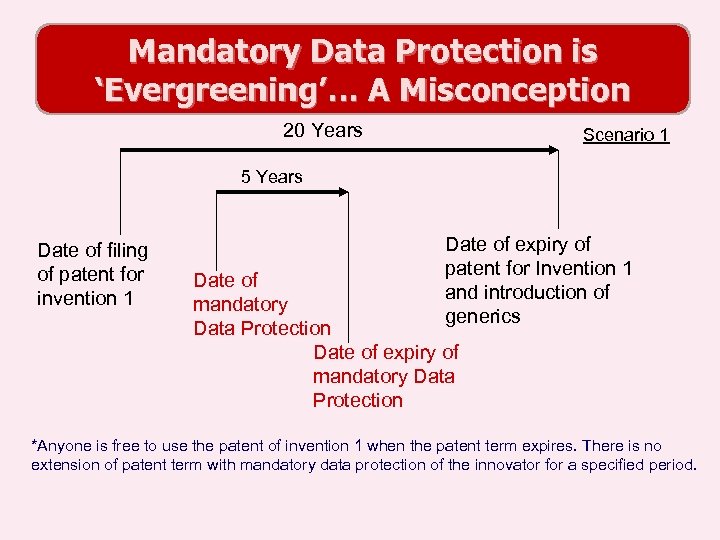 Mandatory Data Protection is ‘Evergreening’… A Misconception

20 Years

Scenario 1

5 Years

Date of filing of patent for invention 1

Date of mandatory Data Protection

Date of expiry of mandatory Data Protection

Date of expiry of patent for Invention 1 and introduction of generics

*Anyone is free to use the patent of invention 1 when the patent term expires. There is no extension of patent term with mandatory data protection of the innovator for a specified period.